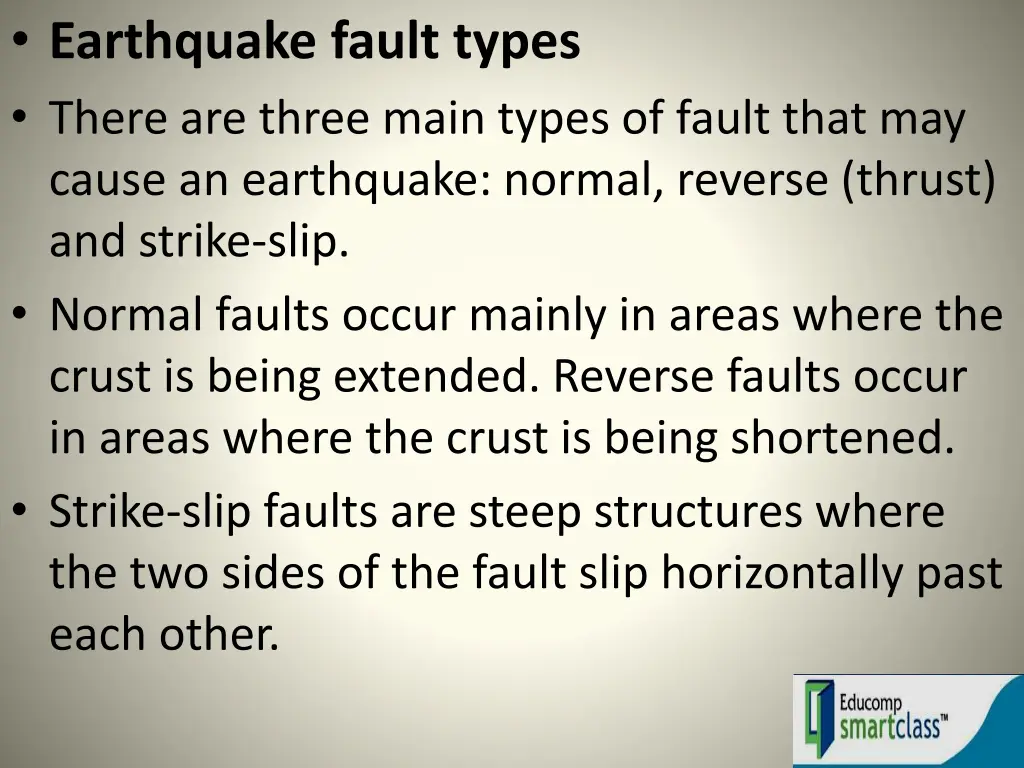 • Earthquake fault types
• There are three main types of fault that may cause an earthquake: normal, reverse (thrust) and strike-slip.
• Normal faults occur mainly in areas where the crust is being extended. Reverse faults occur in areas where the crust is being shortened.
• Strike-slip faults are steep structures where the two sides of the fault slip horizontally past each other.

Educomp
smartclass™